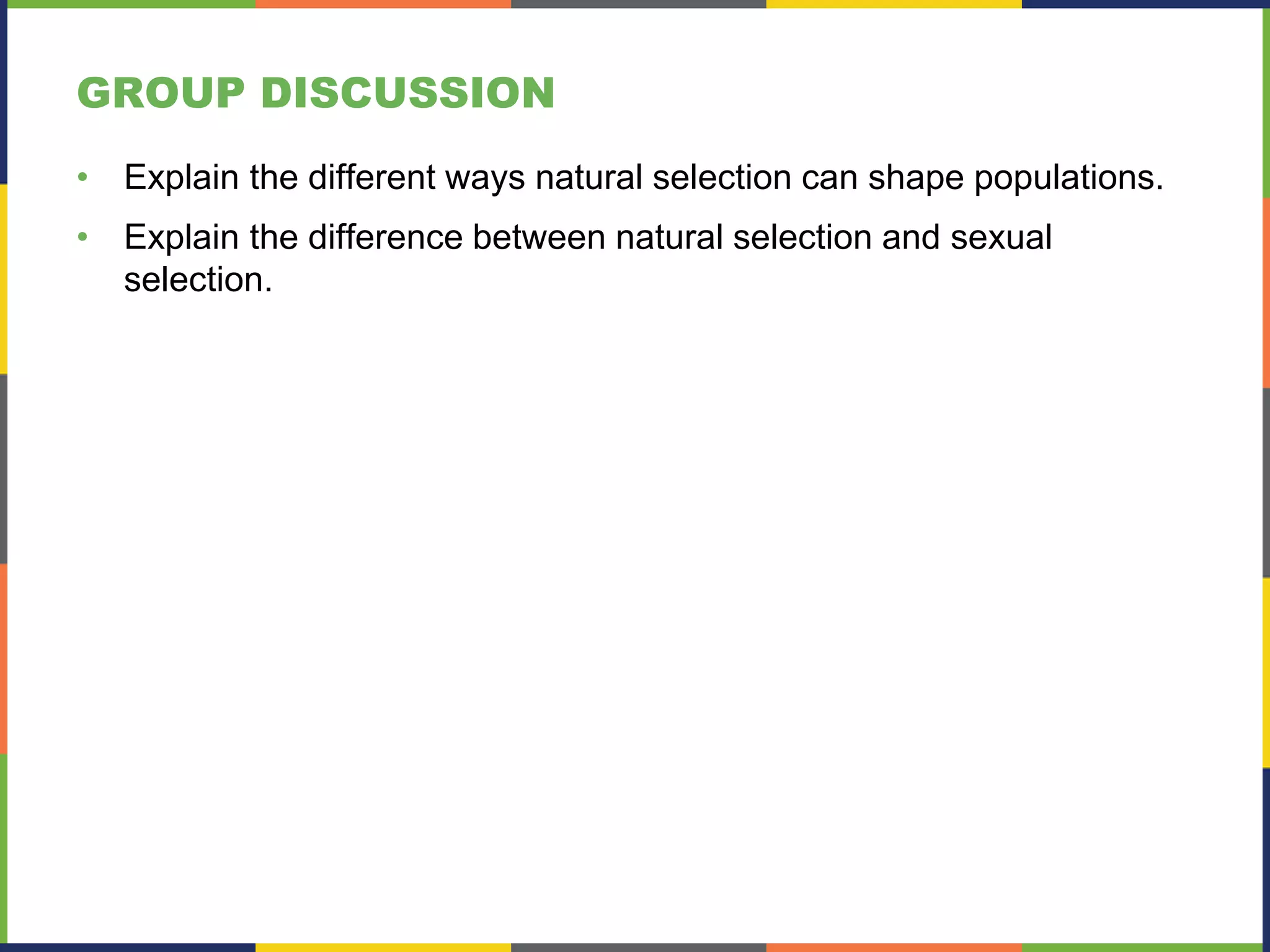 GROUP DISCUSSION

• Explain the different ways natural selection can shape populations.
• Explain the difference between natural selection and sexual selection.